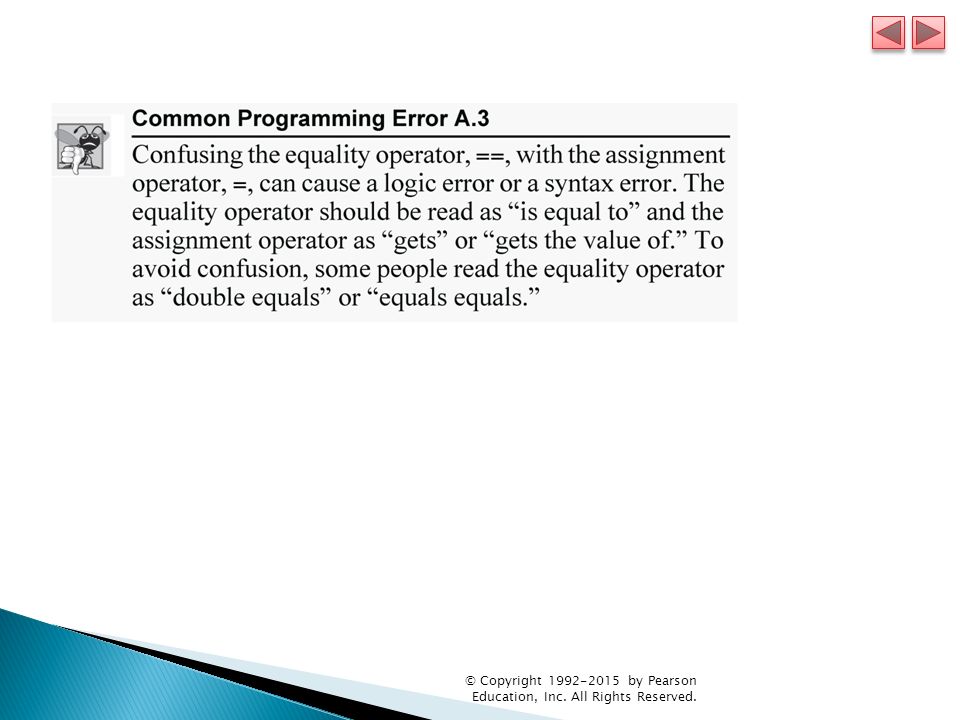 Common Programming Error A.3

Confusing the equality operator, ==, with the assignment operator, =, can cause a logic error or a syntax error. The equality operator should be read as “is equal to” and the assignment operator as “gets” or “gets the value of.” To avoid confusion, some people read the equality operator as “double equals” or “equals equals.”

© Copyright 1992-2015 by Pearson Education, Inc. All Rights Reserved.